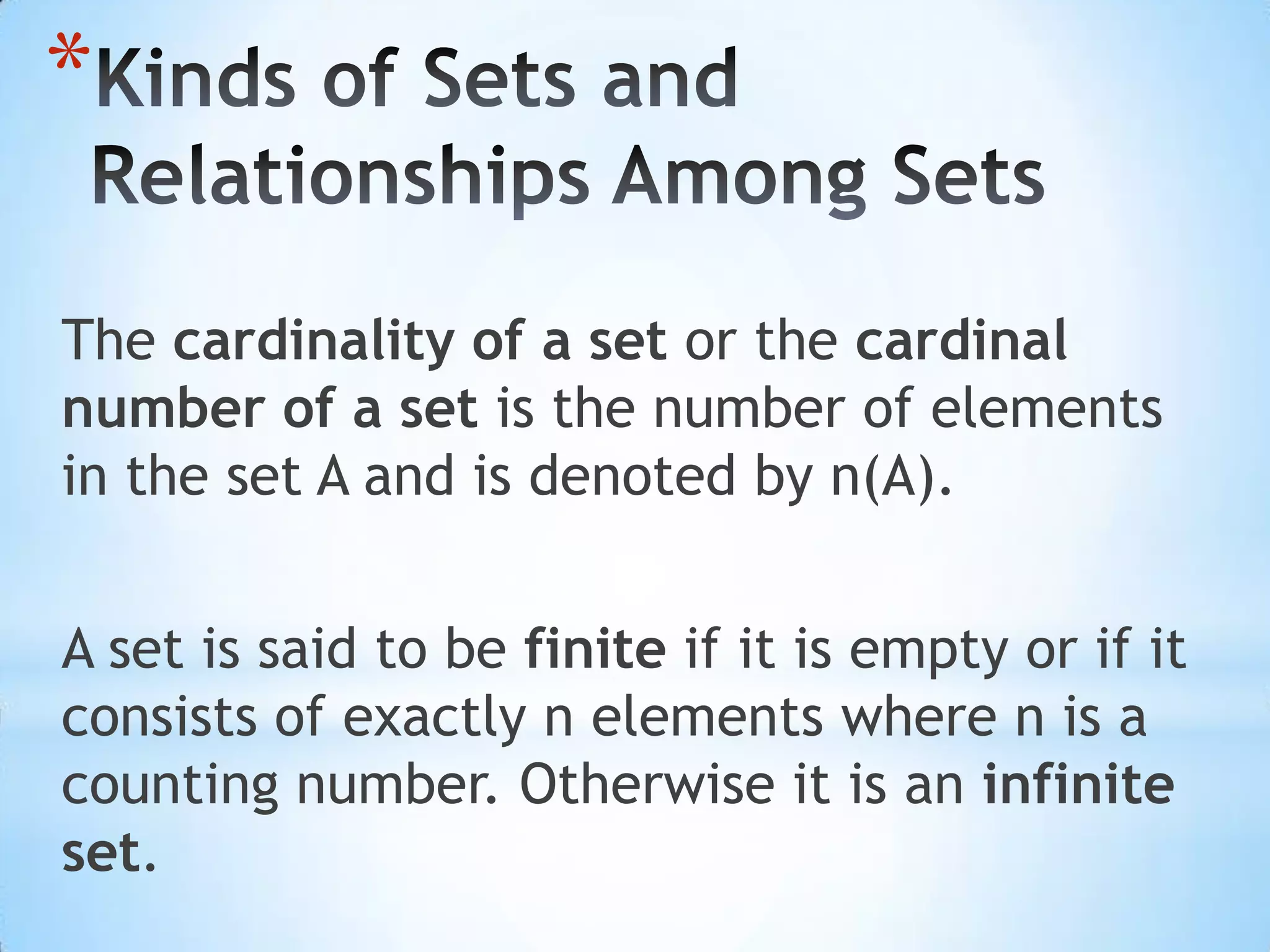 *Kinds of Sets and Relationships Among Sets

The cardinality of a set or the cardinal number of a set is the number of elements in the set A and is denoted by n(A).

A set is said to be finite if it is empty or if it consists of exactly n elements where n is a counting number. Otherwise it is an infinite set.